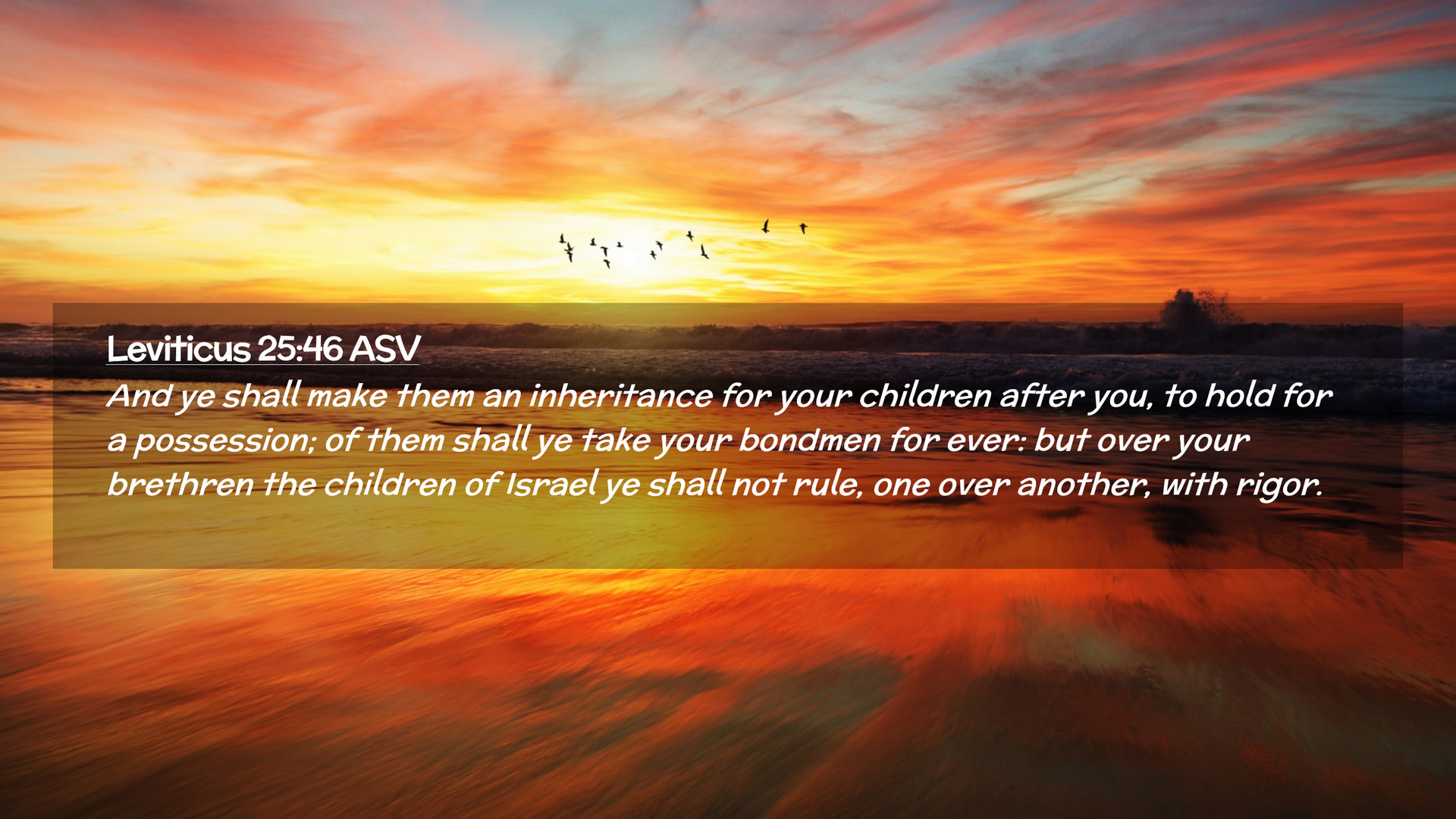 Leviticus 25:46 ASV

And ye shall make them an inheritance for your children after you, to hold for a possession; of them shall ye take your bondmen for ever: but over your brethren the children of Israel ye shall not rule, one over another, with rigor.